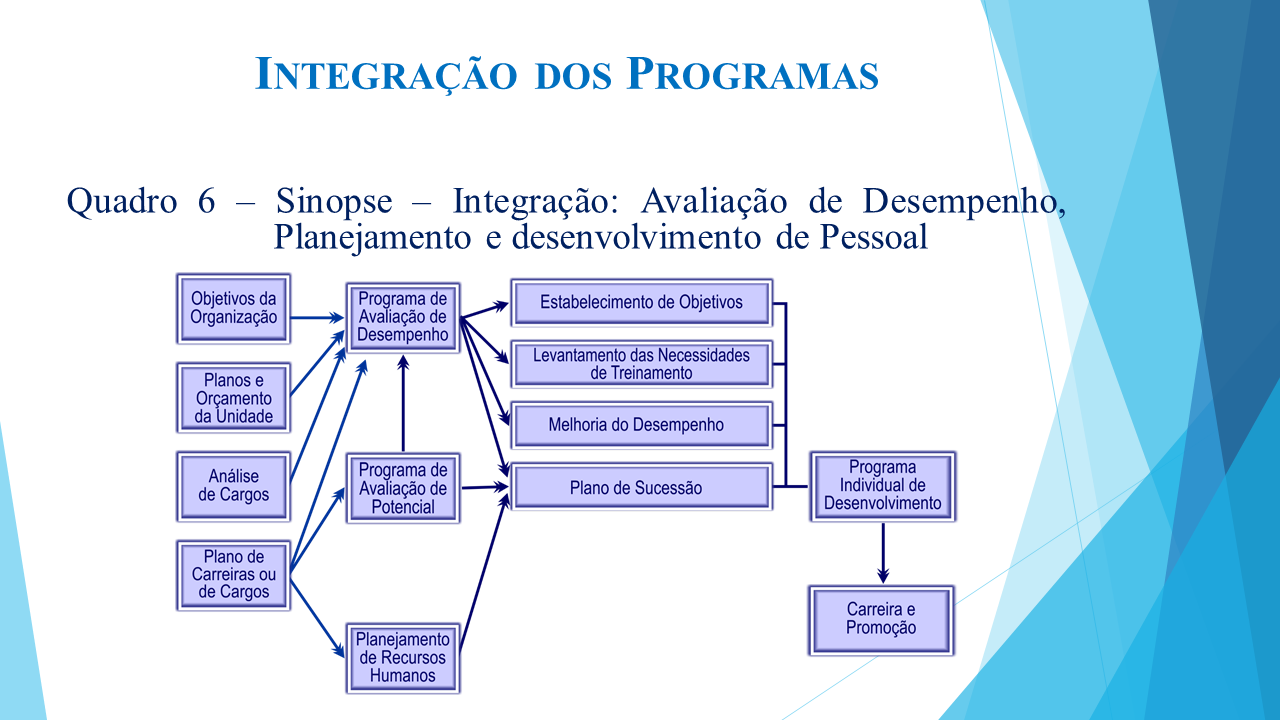 INTEGRAÇÃO DOS PROGRAMAS

Quadro 6 – Sinopse – Integração: Avaliação de Desempenho, Planejamento e desenvolvimento de Pessoal

Objetivos da Organização

Planos e Orçamento da Unidade

Análise de Cargos

Plano de Carreiras ou de Cargos

Programa de Avaliação de Desempenho

Programa de Avaliação de Potencial

Planejamento de Recursos Humanos

Estabelecimento de Objetivos

Levantamento das Necessidades de Treinamento

Melhoria do Desempenho

Plano de Sucessão

Programa Individual de Desenvolvimento

Carreira e Promoção